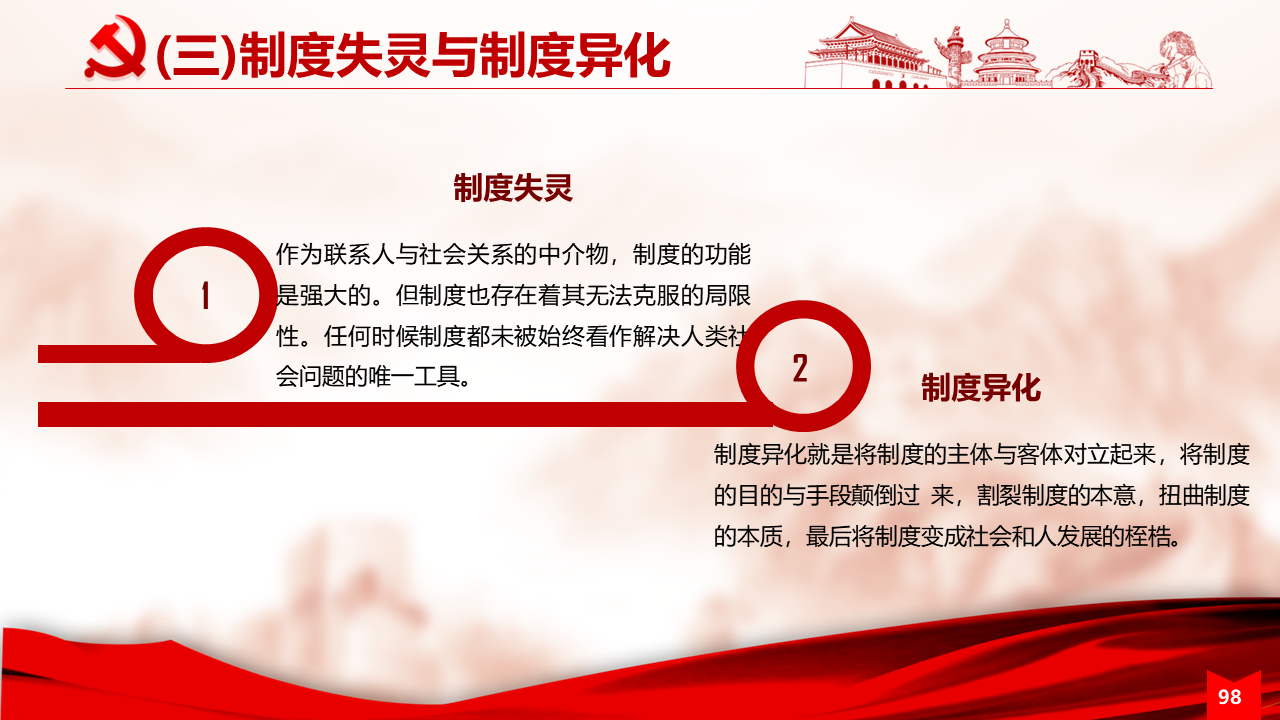 (三)制度失灵与制度异化

制度失灵

1

作为联系人与社会关系的中介物，制度的功能是强大的。但制度也存在着其无法克服的局限性。任何时候制度都未被始终看作解决人类社会问题的唯一工具。

2

制度异化

制度异化就是将制度的主体与客体对立起来，将制度的目的与手段颠倒过 来，割裂制度的本意，扭曲制度的本质，最后将制度变成社会和人发展的桎梏。

98